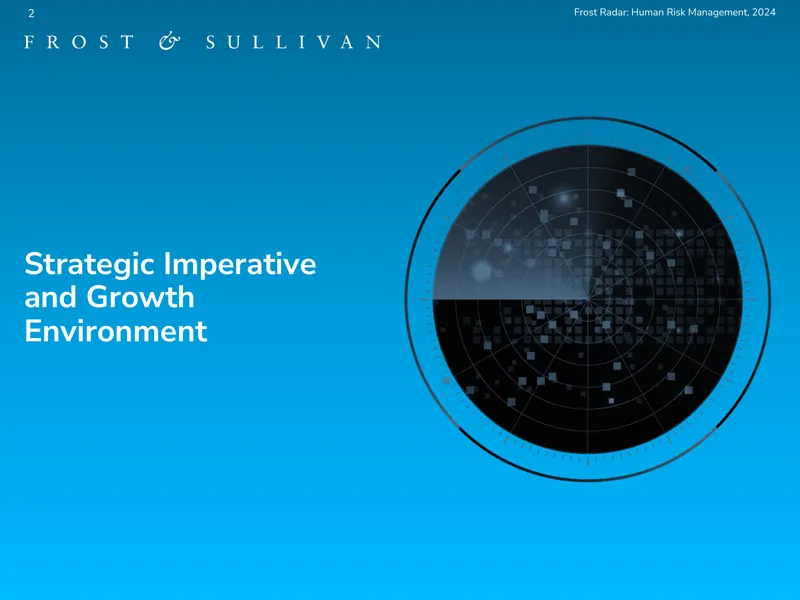 2

Frost Radar: Human Risk Management, 2024

FROST & SULLIVAN

Strategic Imperative and Growth Environment